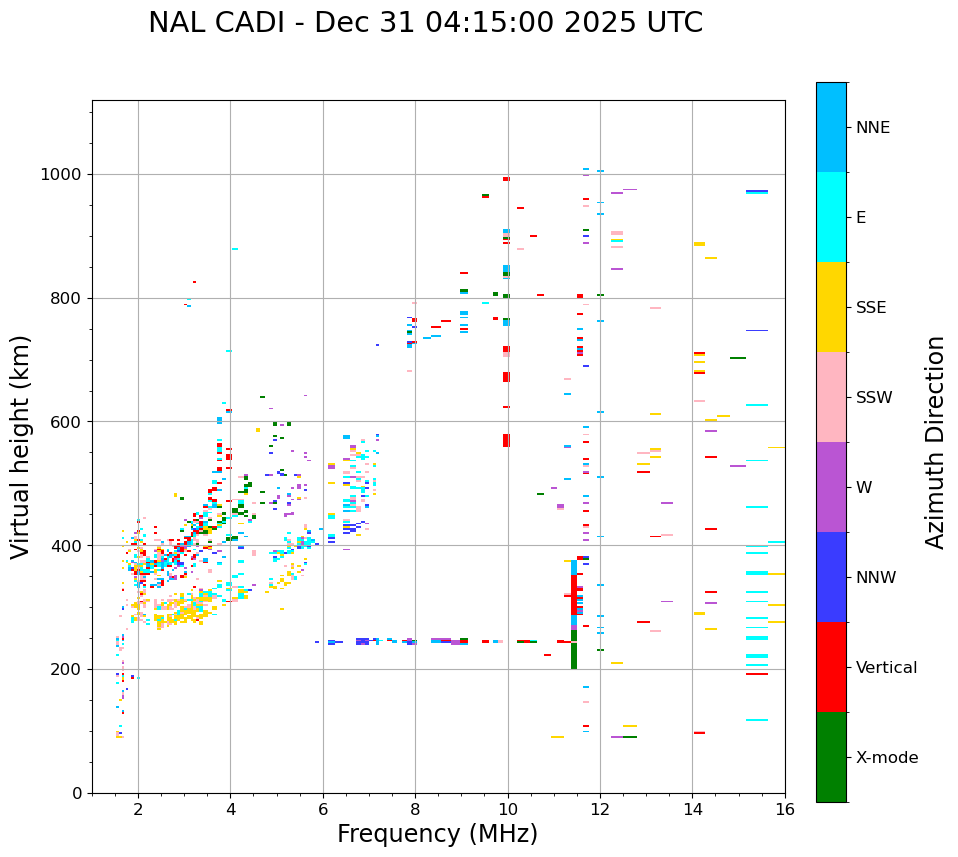 NAL CADI - Dec 31 04:15:00 2025 UTC

Virtual height (km)

1000
800
600
400
200
0

2
4
6
8
10
12
14
16

Frequency (MHz)

NNE
E
SSE
SSW
W
NNW
Vertical
X-mode

Azimuth Direction